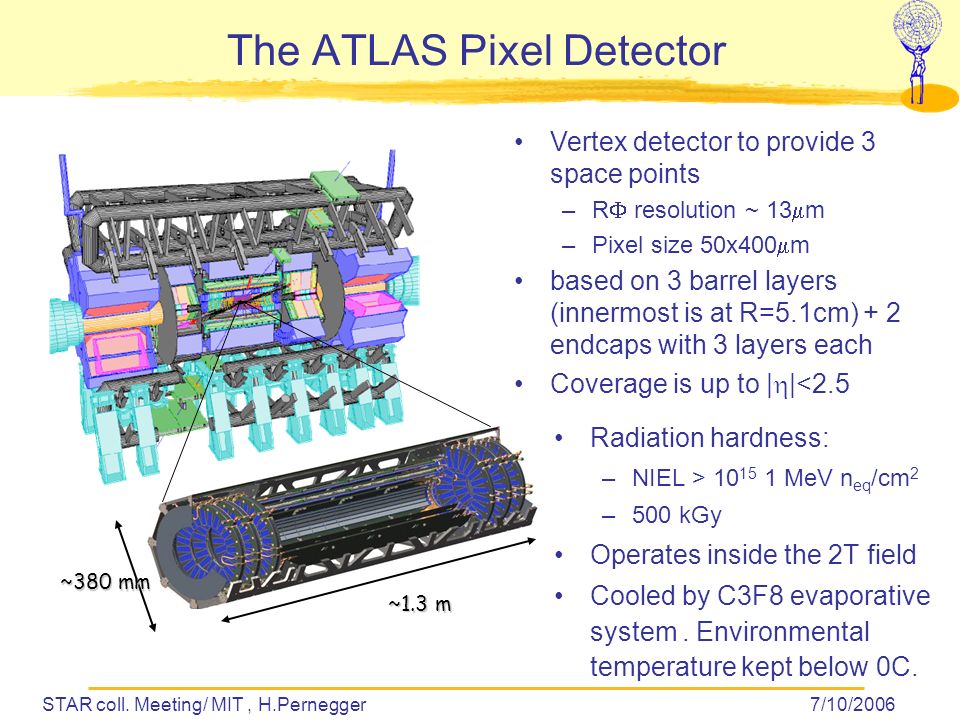 The ATLAS Pixel Detector

• Vertex detector to provide 3 space points
  – R$\Phi$ resolution ~ 13$\mu$m
  – Pixel size 50x400$\mu$m
• based on 3 barrel layers (innermost is at R=5.1cm) + 2 endcaps with 3 layers each
• Coverage is up to $|\eta|$<2.5

• Radiation hardness:
  – NIEL > $10^{15}$ 1 MeV $n_{eq}/cm^2$
  – 500 kGy
• Operates inside the 2T field
• Cooled by C3F8 evaporative system . Environmental temperature kept below 0C.

~380 mm
~1.3 m

STAR coll. Meeting/ MIT , H.Pernegger
7/10/2006